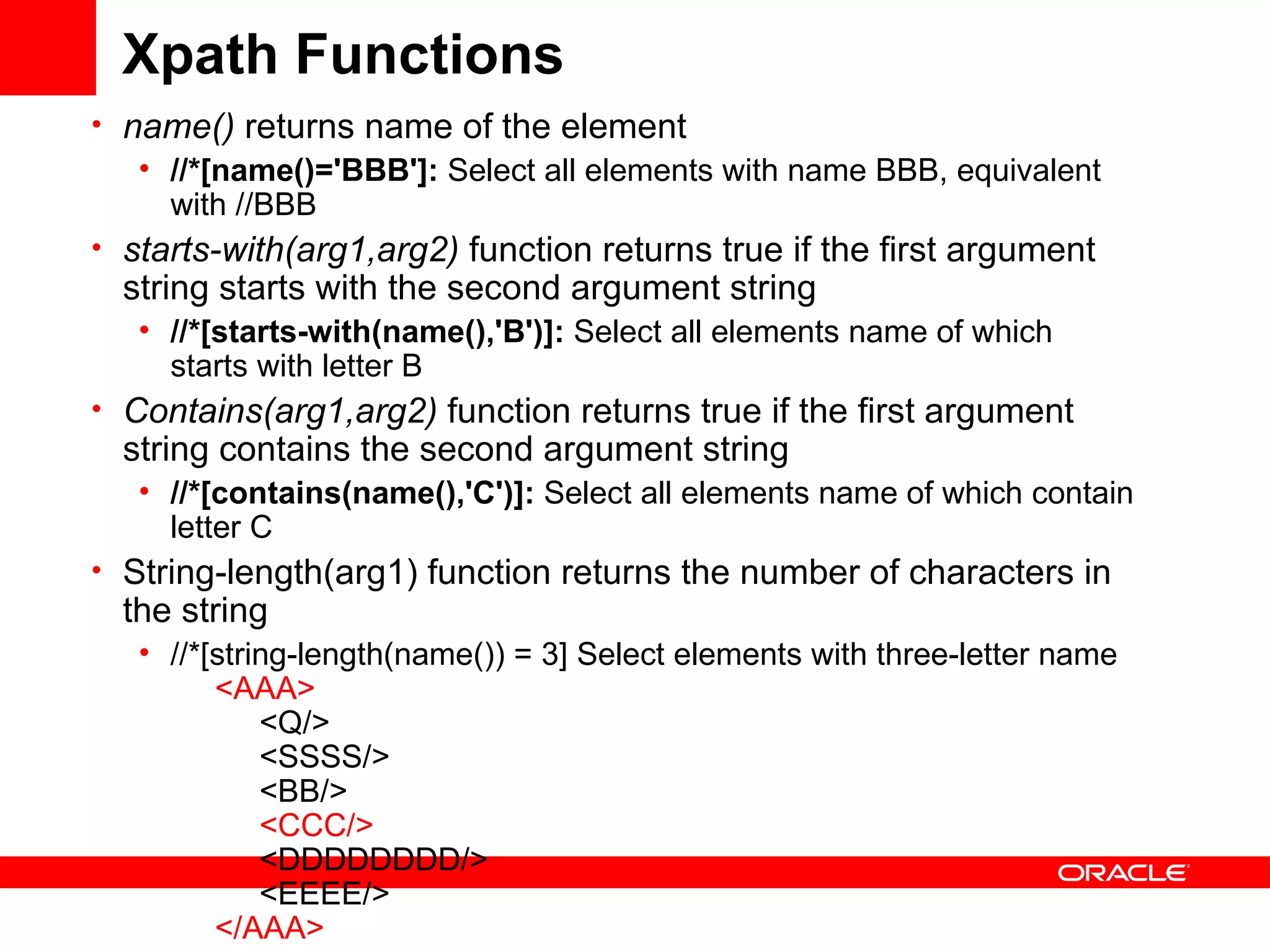 Xpath Functions

• name() returns name of the element
  • //*[name()='BBB']: Select all elements with name BBB, equivalent with //BBB
• starts-with(arg1,arg2) function returns true if the first argument string starts with the second argument string
  • //*[starts-with(name(),'B')]: Select all elements name of which starts with letter B
• Contains(arg1,arg2) function returns true if the first argument string contains the second argument string
  • //*[contains(name(),'C')]: Select all elements name of which contain letter C
• String-length(arg1) function returns the number of characters in the string
  • //*[string-length(name()) = 3] Select elements with three-letter name

<AAA>
<Q/>
<SSSS/>
<BB/>
<CCC/>
<DDDDDDDD/>
<EEEE/>
</AAA>

ORACLE